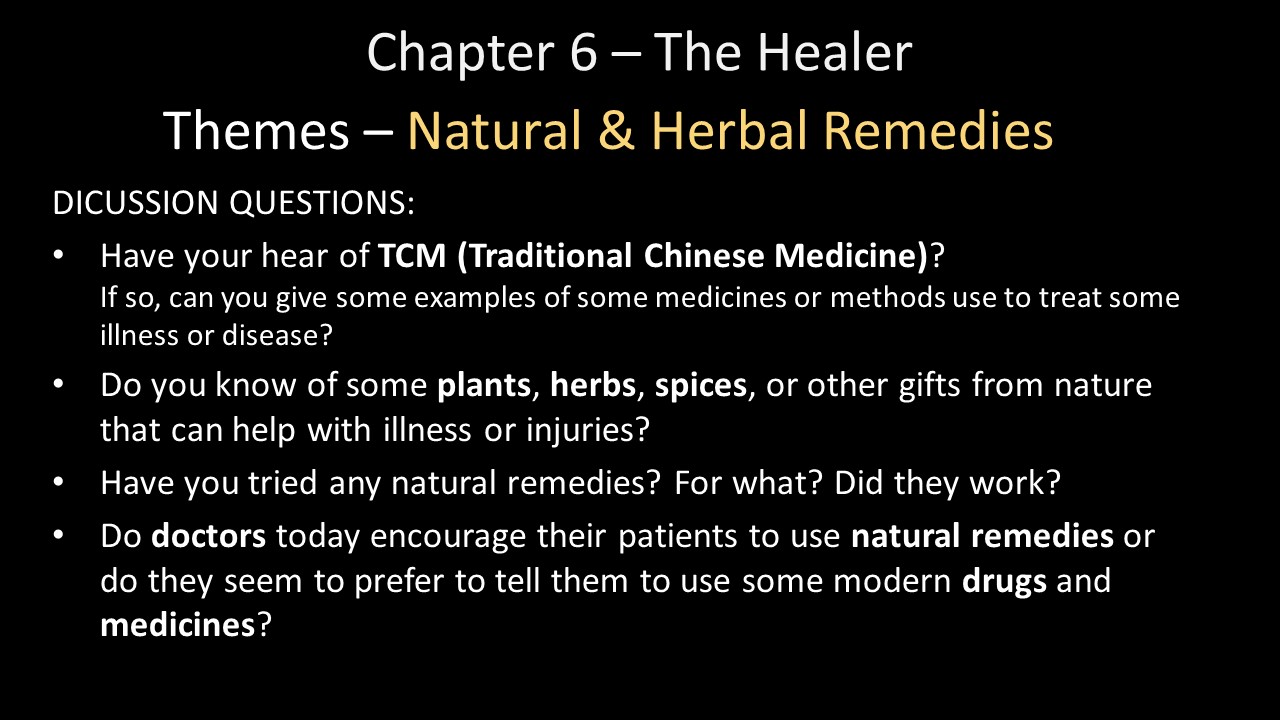 Chapter 6 – The Healer

Themes – Natural & Herbal Remedies

DICUSSION QUESTIONS:

• Have your hear of TCM (Traditional Chinese Medicine)?
If so, can you give some examples of some medicines or methods use to treat some illness or disease?

• Do you know of some plants, herbs, spices, or other gifts from nature that can help with illness or injuries?

• Have you tried any natural remedies? For what? Did they work?

• Do doctors today encourage their patients to use natural remedies or do they seem to prefer to tell them to use some modern drugs and medicines?